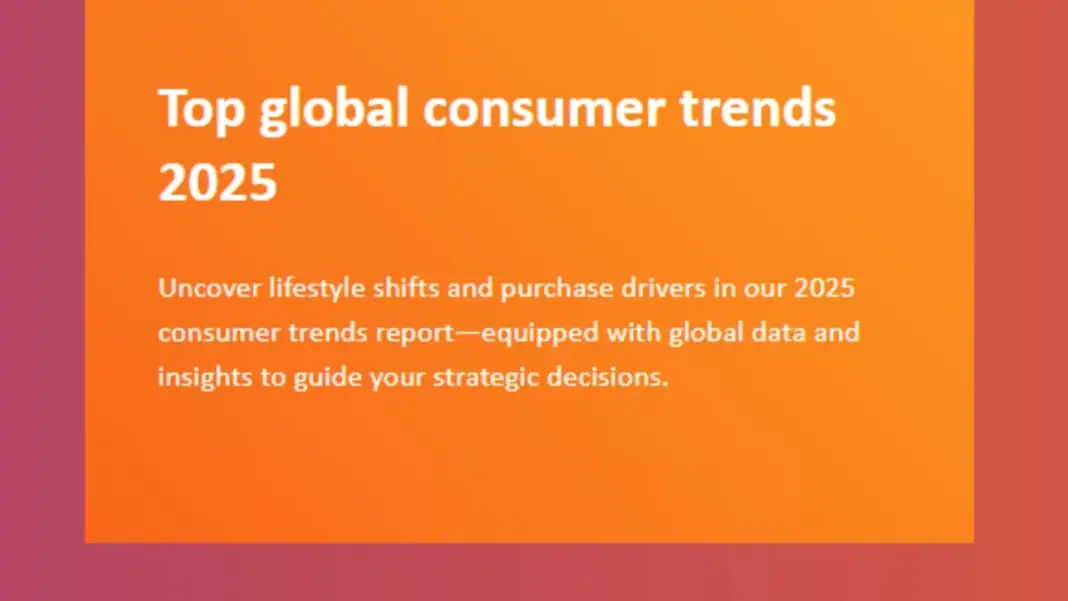 Top global consumer trends 2025

Uncover lifestyle shifts and purchase drivers in our 2025 consumer trends report—equipped with global data and insights to guide your strategic decisions.